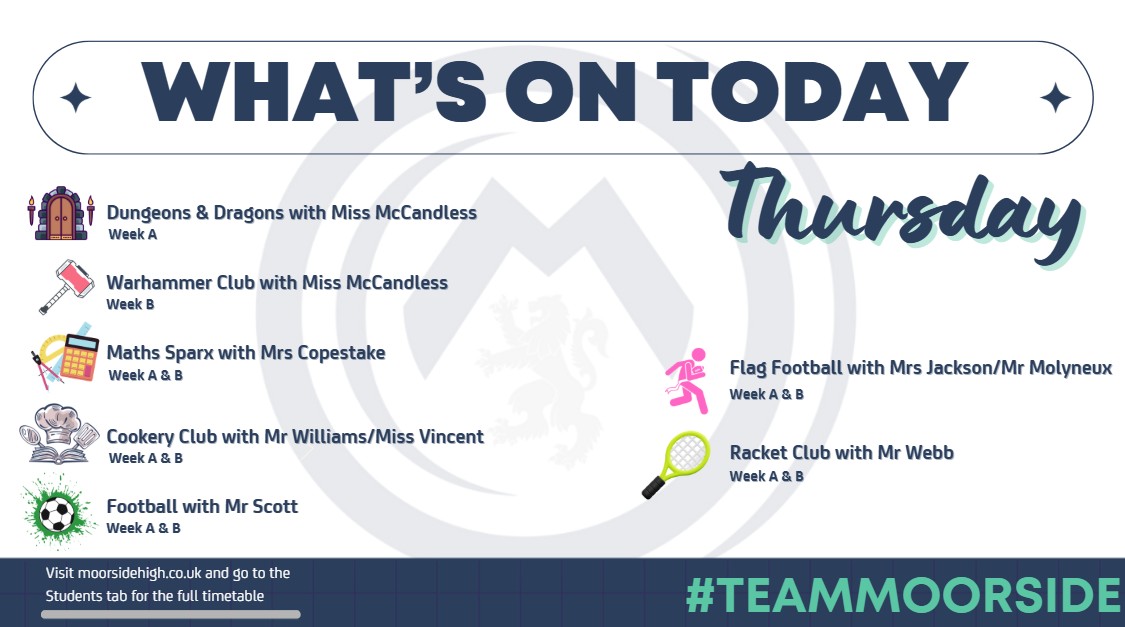 WHAT'S ON TODAY

Thursday

Dungeons & Dragons with Miss McCandless
Week A

Warhammer Club with Miss McCandless
Week B

Maths Sparx with Mrs Copestake
Week A & B

Cookery Club with Mr Williams/Miss Vincent
Week A & B

Football with Mr Scott
Week A & B

Flag Football with Mrs Jackson/Mr Molyneux
Week A & B

Racket Club with Mr Webb
Week A & B

Visit moorsidehigh.co.uk and go to the Students tab for the full timetable

#TEAMMOORSIDE